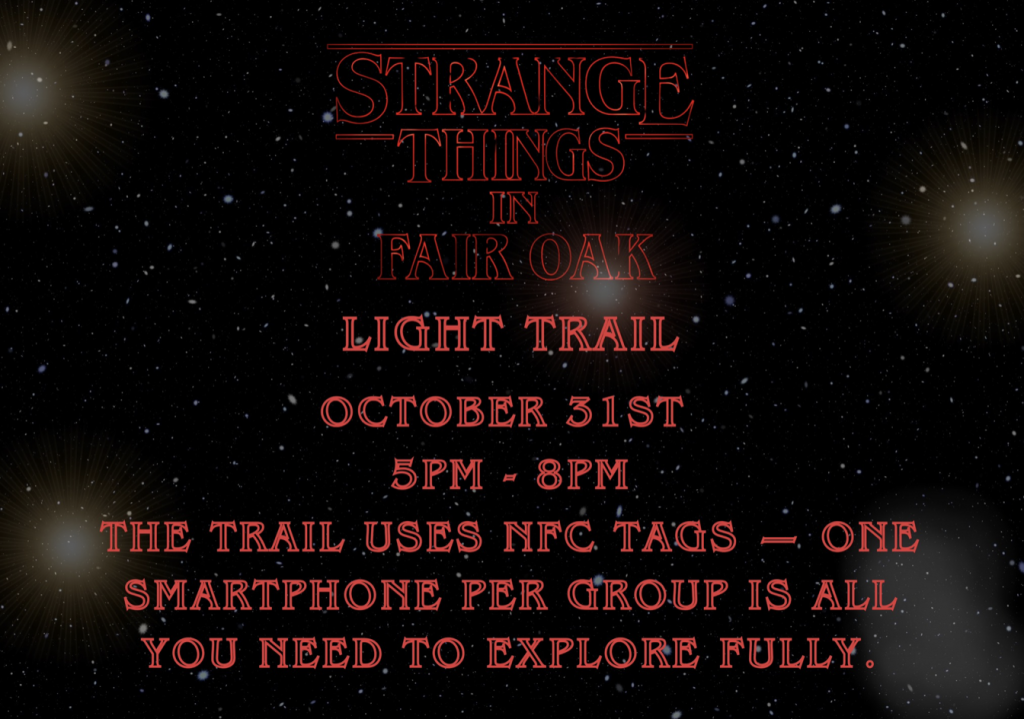 STRANGE THINGS IN FAIR OAK

LIGHT TRAIL

OCTOBER 31ST

5PM - 8PM

THE TRAIL USES NFC TAGS — ONE SMARTPHONE PER GROUP IS ALL YOU NEED TO EXPLORE FULLY.